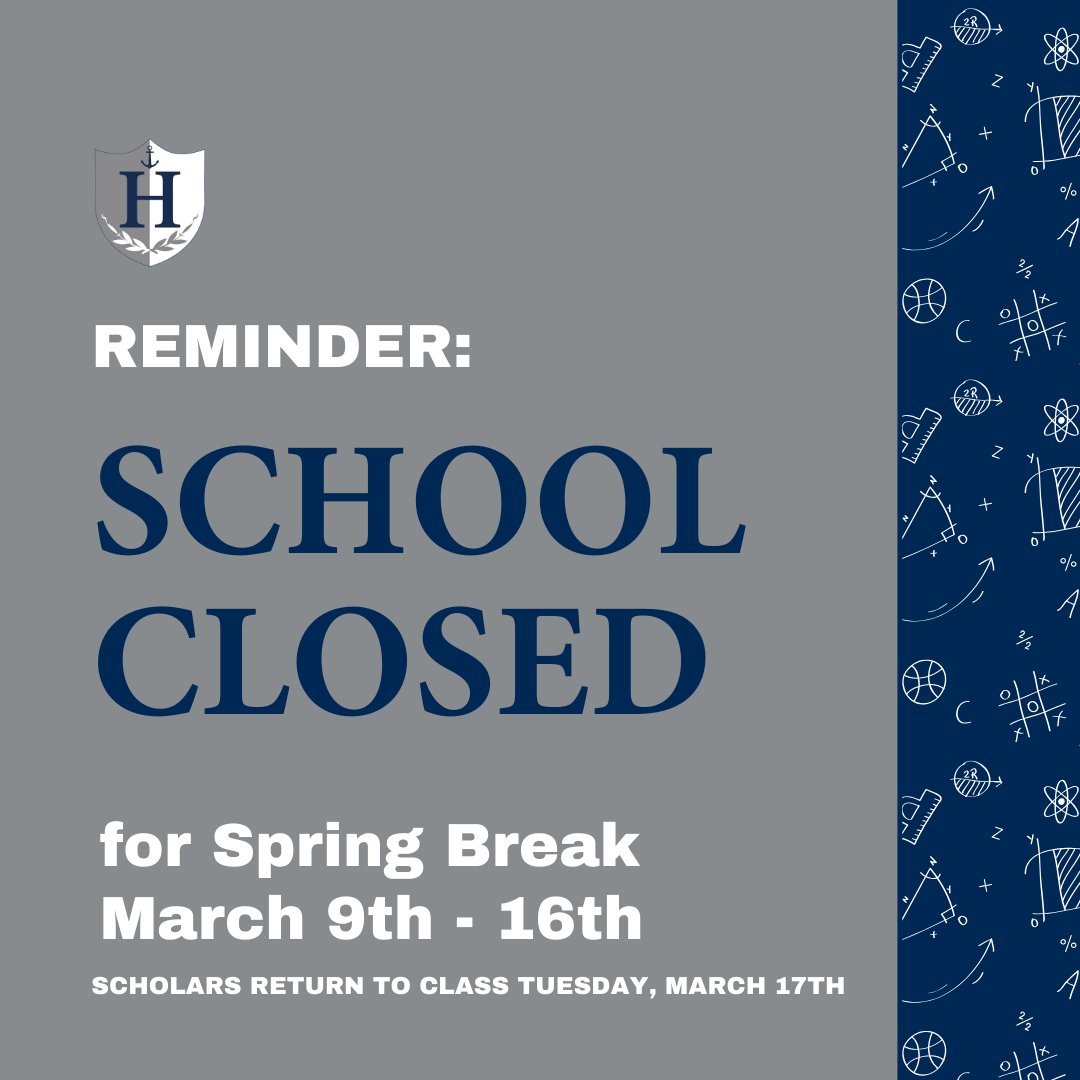 H

REMINDER:

SCHOOL CLOSED

for Spring Break
March 9th - 16th

SCHOLARS RETURN TO CLASS TUESDAY, MARCH 17TH